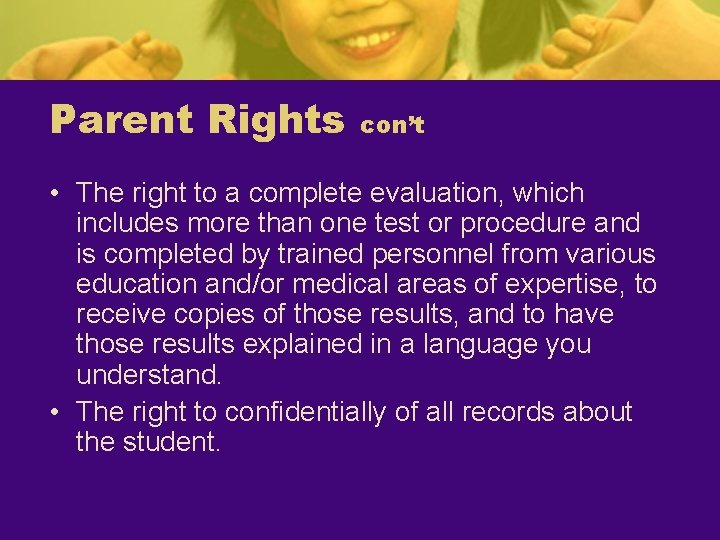 Parent Rights con't

• The right to a complete evaluation, which includes more than one test or procedure and is completed by trained personnel from various education and/or medical areas of expertise, to receive copies of those results, and to have those results explained in a language you understand.
• The right to confidentially of all records about the student.